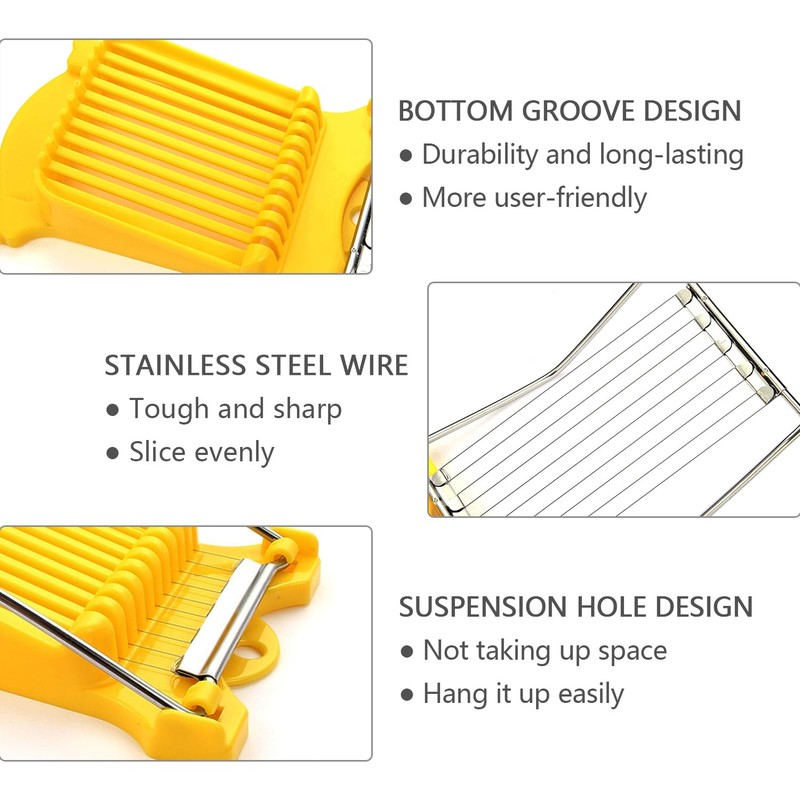 BOTTOM GROOVE DESIGN
● Durability and long-lasting
● More user-friendly

STAINLESS STEEL WIRE
● Tough and sharp
● Slice evenly

SUSPENSION HOLE DESIGN
● Not taking up space
● Hang it up easily